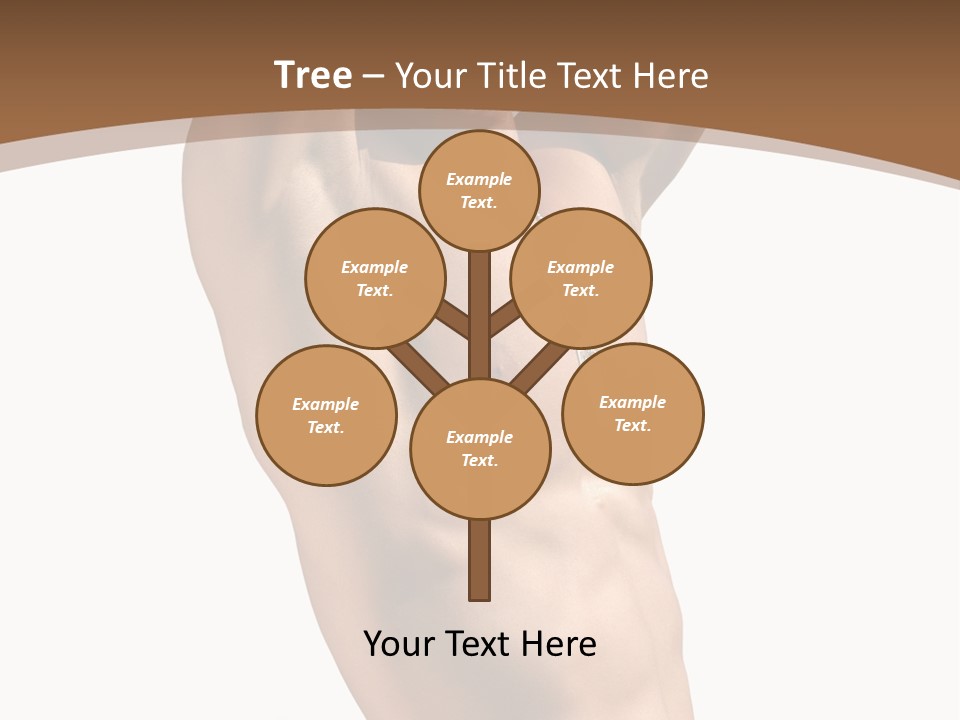 Tree – Your Title Text Here

Example Text.

Example Text.

Example Text.

Example Text.

Example Text.

Example Text.

Your Text Here